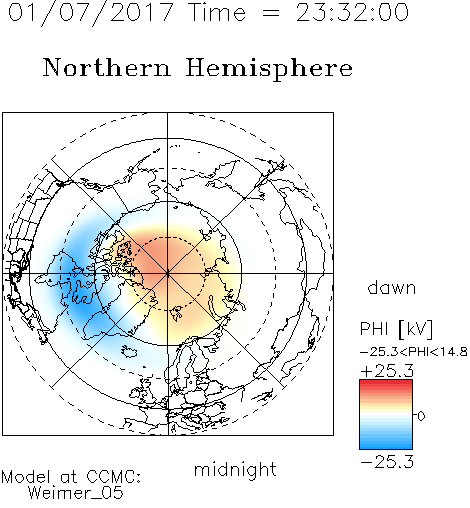 01/07/2017 Time = 23:32:00

Northern Hemisphere

dawn

PHI [kV]

−25.3<PHI<14.8

+25.3

0

−25.3

midnight

Model at CCMC:
Weimer_05